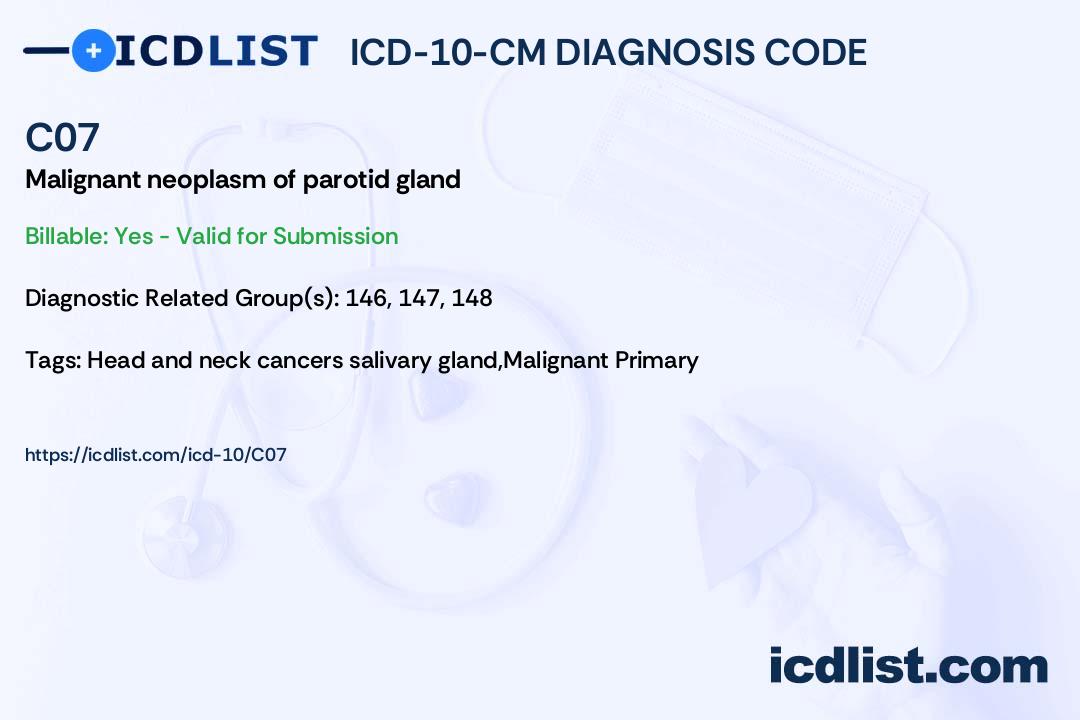 ICDLIST ICD-10-CM DIAGNOSIS CODE

C07

Malignant neoplasm of parotid gland

Billable: Yes - Valid for Submission

Diagnostic Related Group(s): 146, 147, 148

Tags: Head and neck cancers salivary gland,Malignant Primary

https://icdlist.com/icd-10/C07

icdlist.com